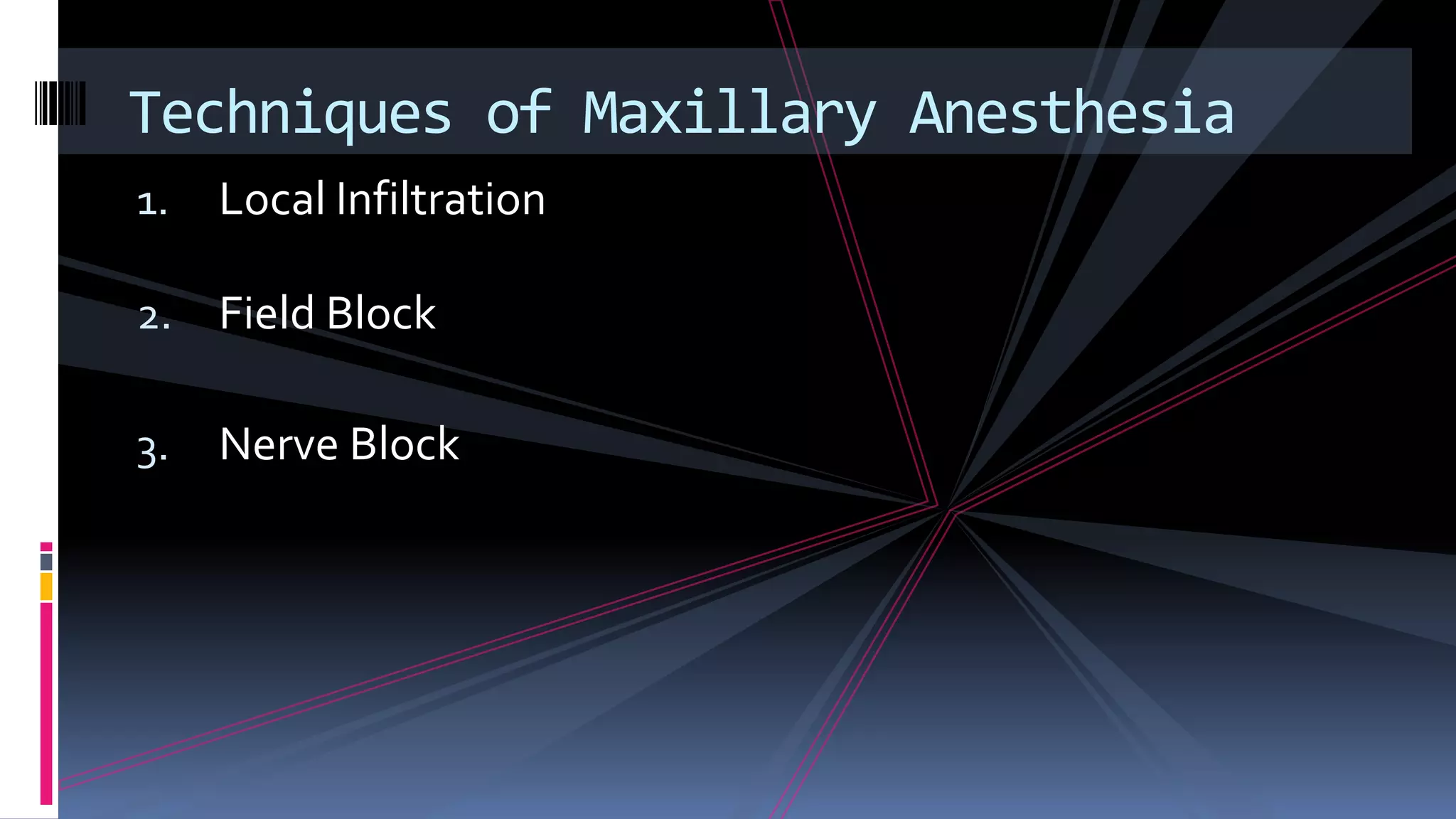 Techniques of Maxillary Anesthesia

1. Local Infiltration

2. Field Block

3. Nerve Block